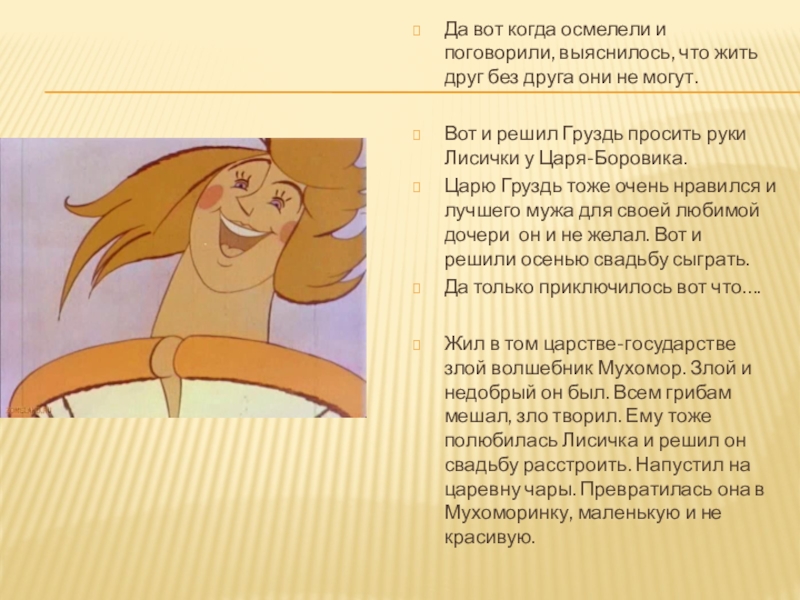 Да вот когда осмелели и поговорили, выяснилось, что жить друг без друга они не могут.

Вот и решил Груздь просить руки Лисички у Царя-Боровика.

Царю Груздь тоже очень нравился и лучшего мужа для своей любимой дочери он и не желал. Вот и решили осенью свадьбу сыграть.

Да только приключилось вот что….

Жил в том царстве-государстве злой волшебник Мухомор. Злой и недобрый он был. Всем грибам мешал, зло творил. Ему тоже полюбилась Лисичка и решил он свадьбу расстроить. Напустил на царевну чары. Превратилась она в Мухоморинку, маленькую и не красивую.